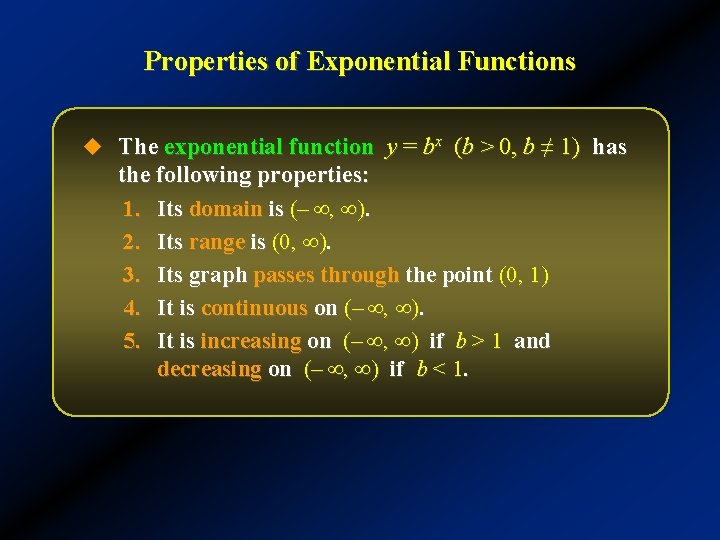 Properties of Exponential Functions

◆ The exponential function $y = b^x$ $(b > 0, b \neq 1)$ has the following properties:

1. Its domain is $(-\infty, \infty)$.
2. Its range is $(0, \infty)$.
3. Its graph passes through the point $(0, 1)$
4. It is continuous on $(-\infty, \infty)$.
5. It is increasing on $(-\infty, \infty)$ if $b > 1$ and decreasing on $(-\infty, \infty)$ if $b < 1$.